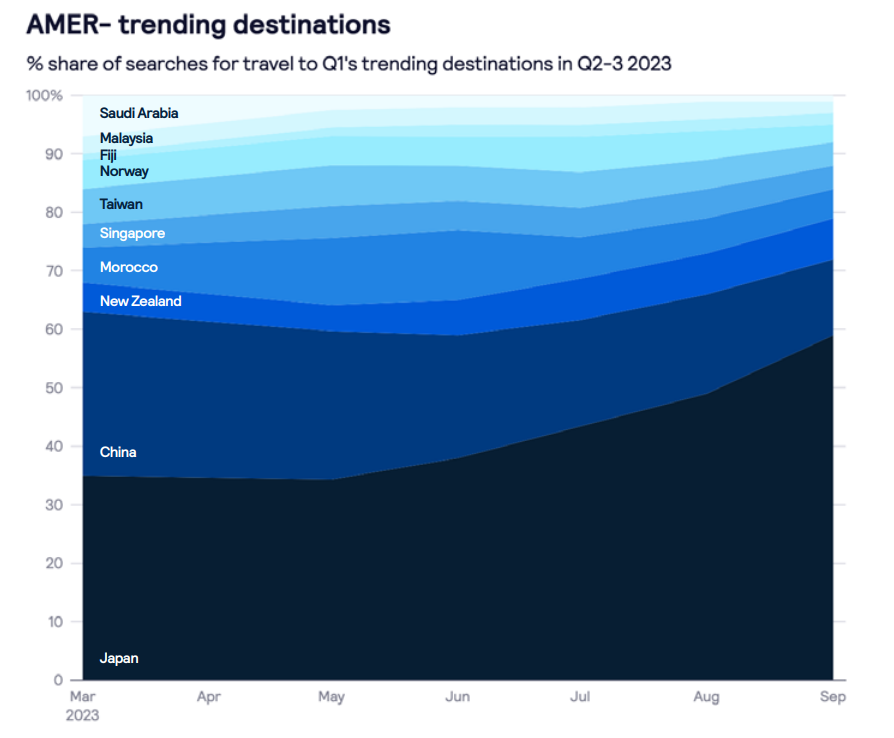 AMER- trending destinations

% share of searches for travel to Q1's trending destinations in Q2-3 2023

100%
90
80
70
60
50
40
30
20
10
0

Saudi Arabia
Malaysia
Fiji
Norway
Taiwan
Singapore
Morocco
New Zealand
China
Japan

Mar 2023
Apr
May
Jun
Jul
Aug
Sep